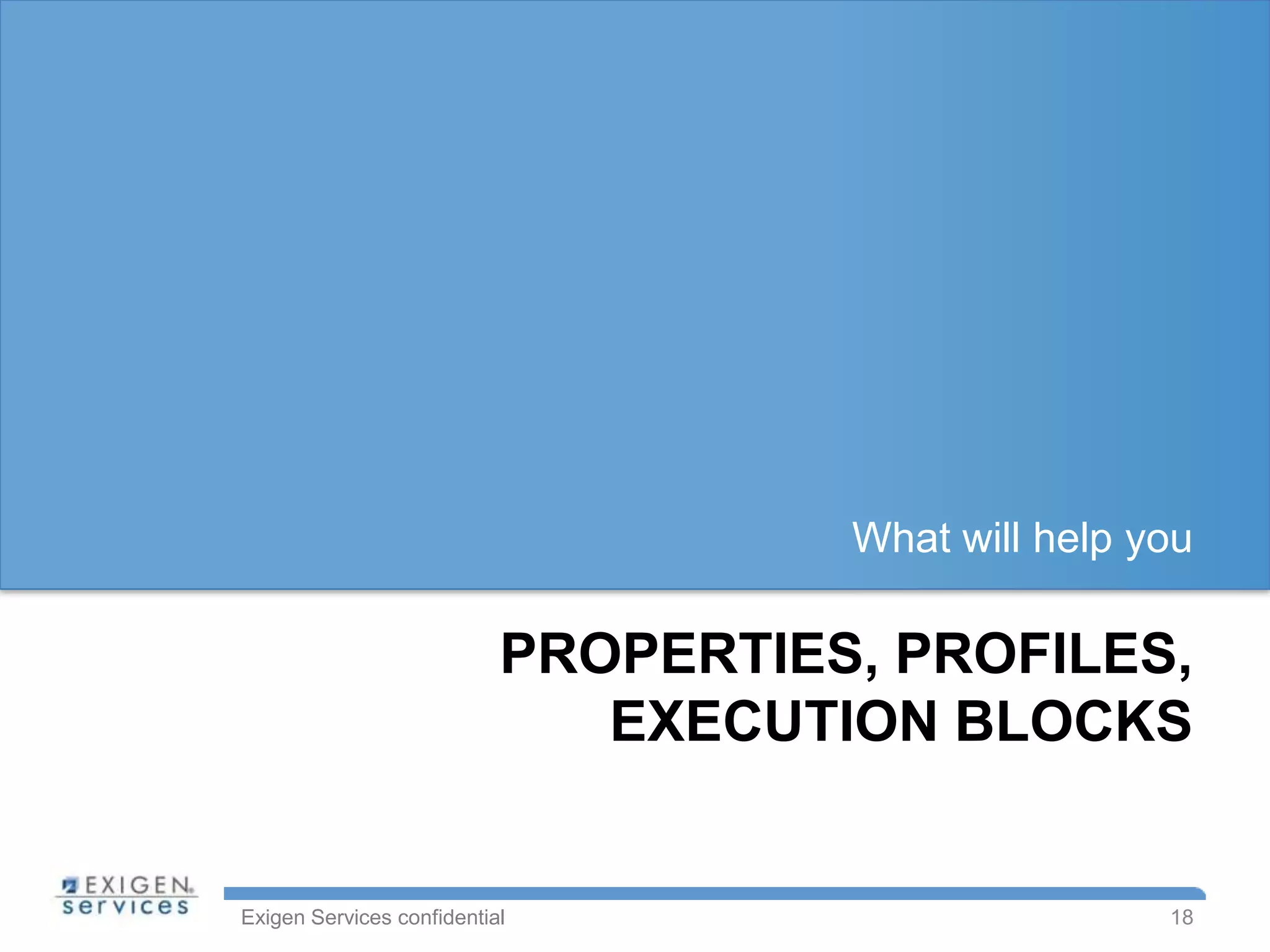 What will help you

PROPERTIES, PROFILES, EXECUTION BLOCKS

EXIGEN services

Exigen Services confidential

18